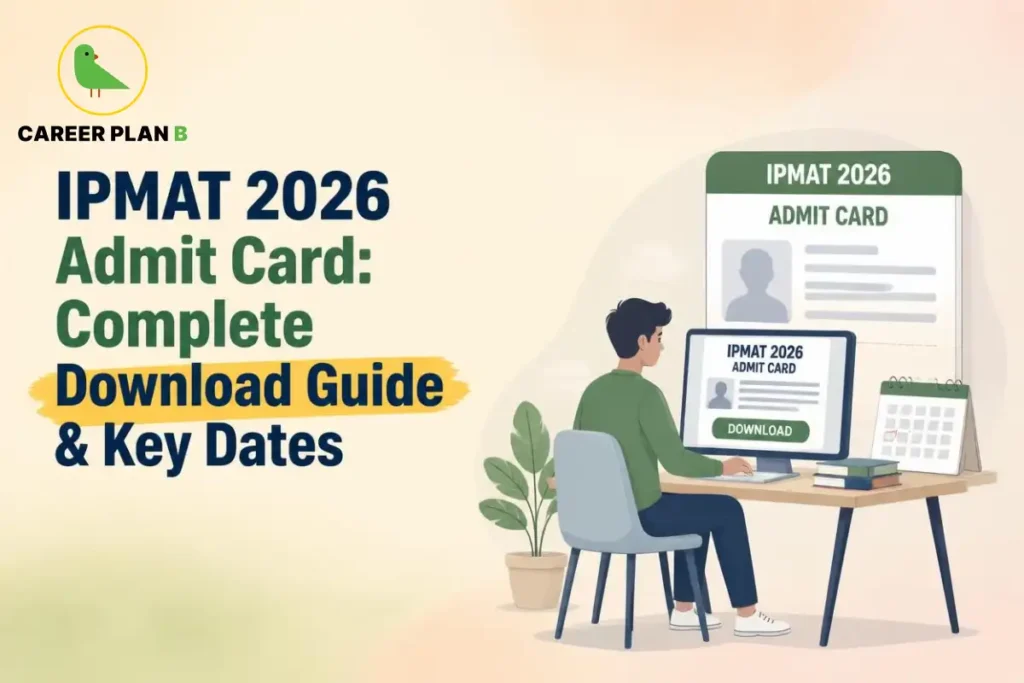 CAREER PLAN B

IPMAT 2026 Admit Card: Complete Download Guide & Key Dates

IPMAT 2026
ADMIT CARD

IPMAT 2026
ADMIT CARD
DOWNLOAD